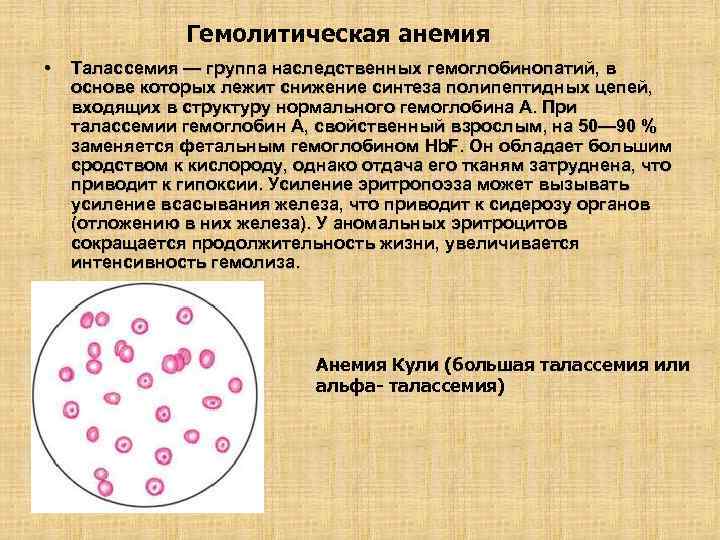 Гемолитическая анемия

• Талассемия — группа наследственных гемоглобинопатий, в основе которых лежит снижение синтеза полипептидных цепей, входящих в структуру нормального гемоглобина А. При талассемии гемоглобин А, свойственный взрослым, на 50—90 % заменяется фетальным гемоглобином HbF. Он обладает большим сродством к кислороду, однако отдача его тканям затруднена, что приводит к гипоксии. Усиление эритропоэза может вызывать усиление всасывания железа, что приводит к сидерозу органов (отложению в них железа). У аномальных эритроцитов сокращается продолжительность жизни, увеличивается интенсивность гемолиза.

Анемия Кули (большая талассемия или альфа- талассемия)